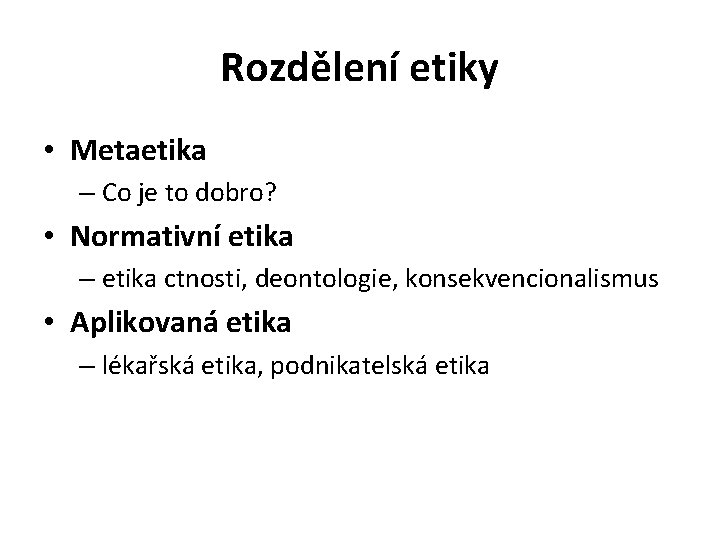 Rozdělení etiky

• Metaetika
– Co je to dobro?
• Normativní etika
– etika ctnosti, deontologie, konsekvencionalismus
• Aplikovaná etika
– lékařská etika, podnikatelská etika